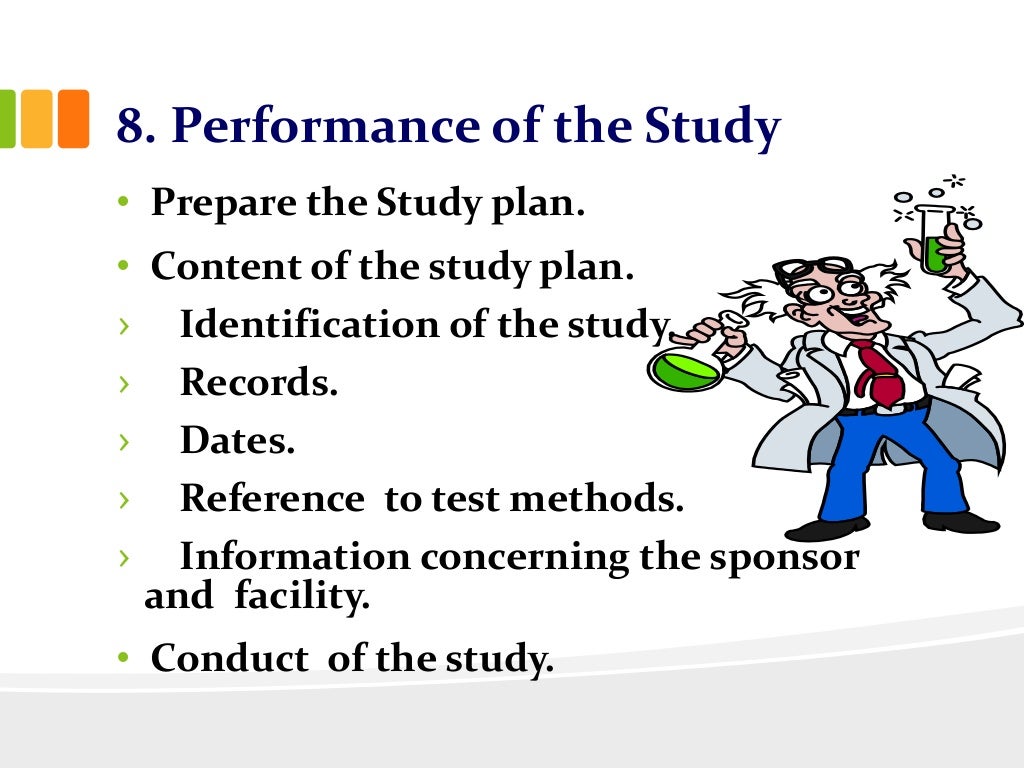 8. Performance of the Study

• Prepare the Study plan.
• Content of the study plan.
› Identification of the study.
› Records.
› Dates.
› Reference to test methods.
› Information concerning the sponsor and facility.
• Conduct of the study.